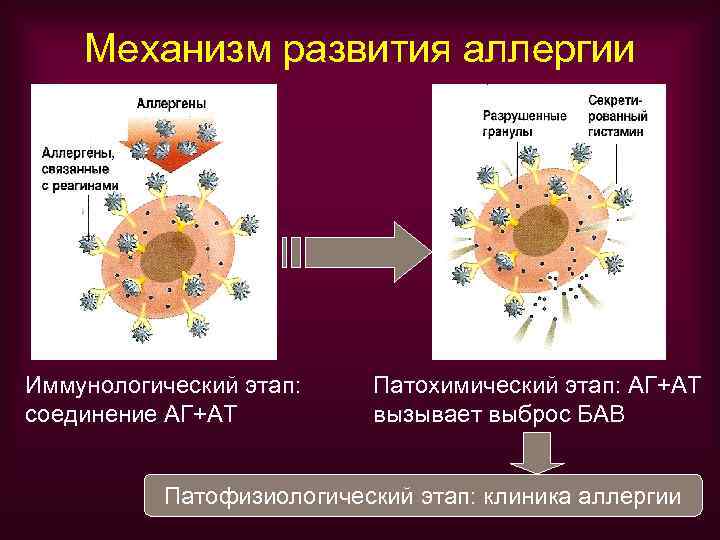 Механизм развития аллергии

Аллергены

Аллергены, связанные с реагинами

Разрушенные гранулы

Секретированный гистамин

Иммунологический этап: соединение АГ+АТ

Патохимический этап: АГ+АТ вызывает выброс БАВ

Патофизиологический этап: клиника аллергии